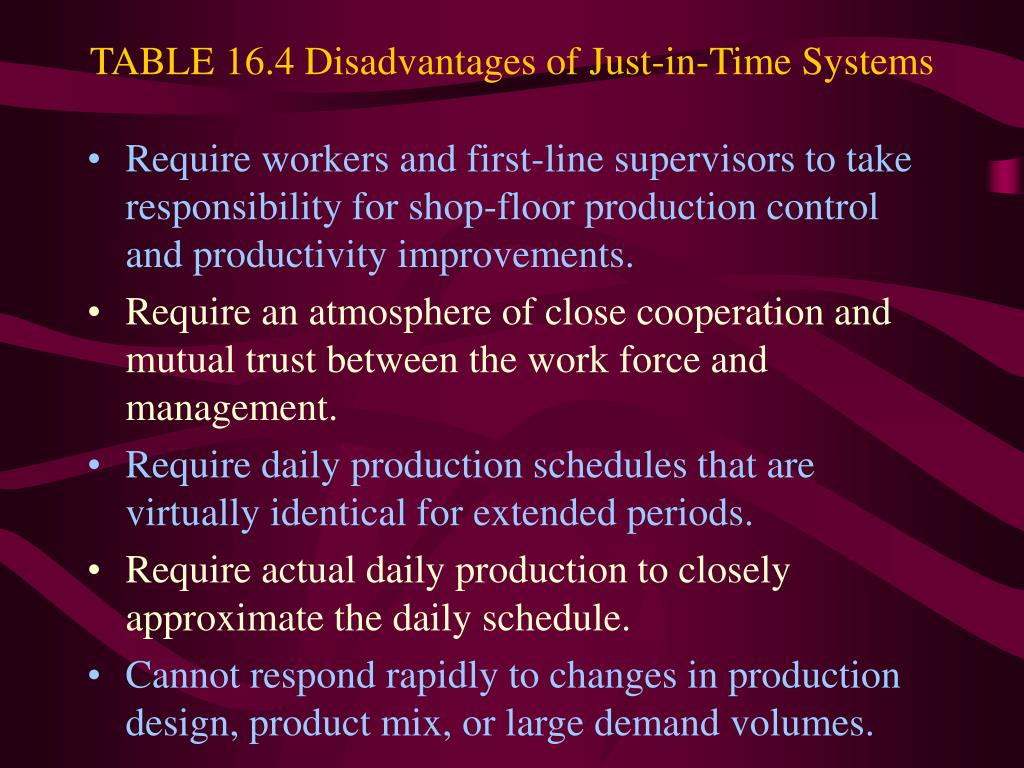 TABLE 16.4 Disadvantages of Just-in-Time Systems

• Require workers and first-line supervisors to take responsibility for shop-floor production control and productivity improvements.

• Require an atmosphere of close cooperation and mutual trust between the work force and management.

• Require daily production schedules that are virtually identical for extended periods.

• Require actual daily production to closely approximate the daily schedule.

• Cannot respond rapidly to changes in production design, product mix, or large demand volumes.